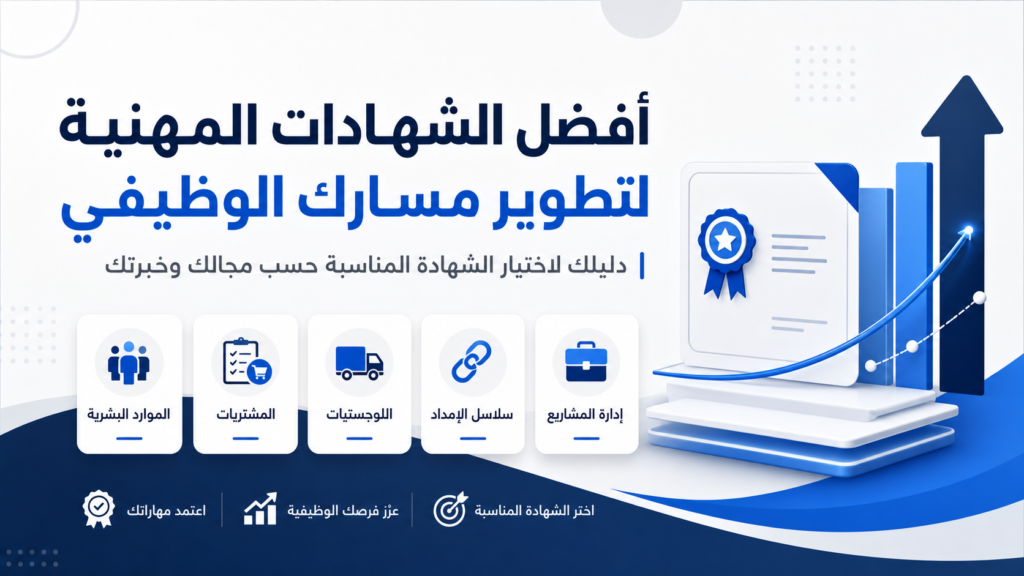 أفضل الشهادات المهنية
لتطوير مسارك الوظيفي

دليلك لاختيار الشهادة المناسبة حسب مجالك وخبرتك

إدارة المشاريع
سلاسل الإمداد
اللوجستيات
المشتريات
الموارد البشرية

اختر الشهادة المناسبة
عزّز فرصك الوظيفية
اعتمد مهاراتك